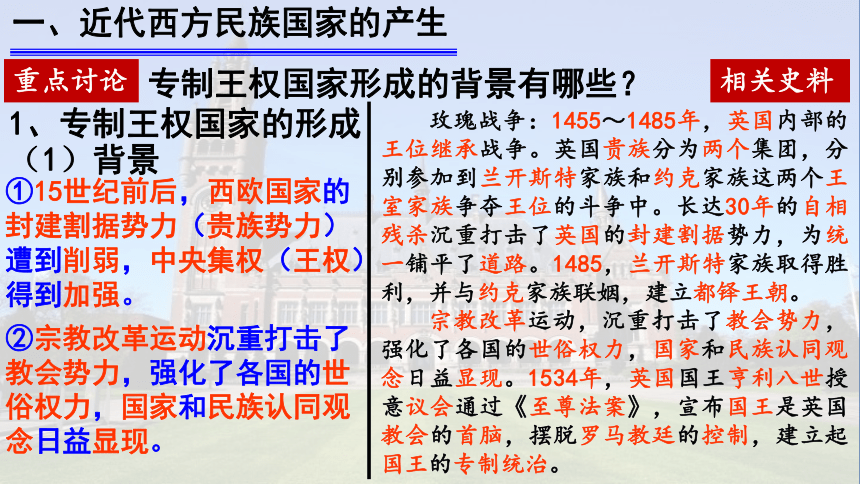 一、近代西方民族国家的产生

重点讨论 专制王权国家形成的背景有哪些？ 相关史料

1、专制王权国家的形成

（1）背景

①15世纪前后，西欧国家的封建割据势力（贵族势力）遭到削弱，中央集权（王权）得到加强。

②宗教改革运动沉重打击了教会势力，强化了各国的世俗权力，国家和民族认同观念日益显现。

玫瑰战争：1455～1485年，英国内部的王位继承战争。英国贵族分为两个集团，分别参加到兰开斯特家族和约克家族这两个王室家族争夺王位的斗争中。长达30年的自相残杀沉重打击了英国的封建割据势力，为统一铺平了道路。1485，兰开斯特家族取得胜利，并与约克家族联姻，建立都铎王朝。

宗教改革运动，沉重打击了教会势力，强化了各国的世俗权力，国家和民族认同观念日益显现。1534年，英国国王亨利八世授意议会通过《至尊法案》，宣布国王是英国教会的首脑，摆脱罗马教廷的控制，建立起国王的专制统治。